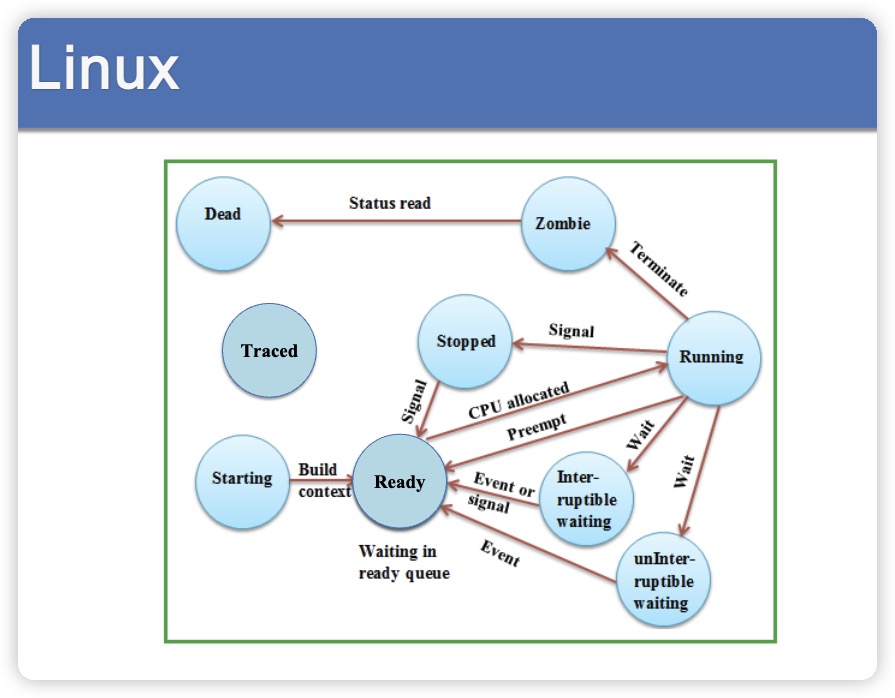 Linux

Dead

Status read

Zombie

Terminate

Traced

Stopped

Signal

Running

Signal

CPU allocated

Preempt

Wait

Wait

Starting

Build context

Ready

Event or signal

Inter-ruptible waiting

Event

unInter-ruptible waiting

Waiting in ready queue